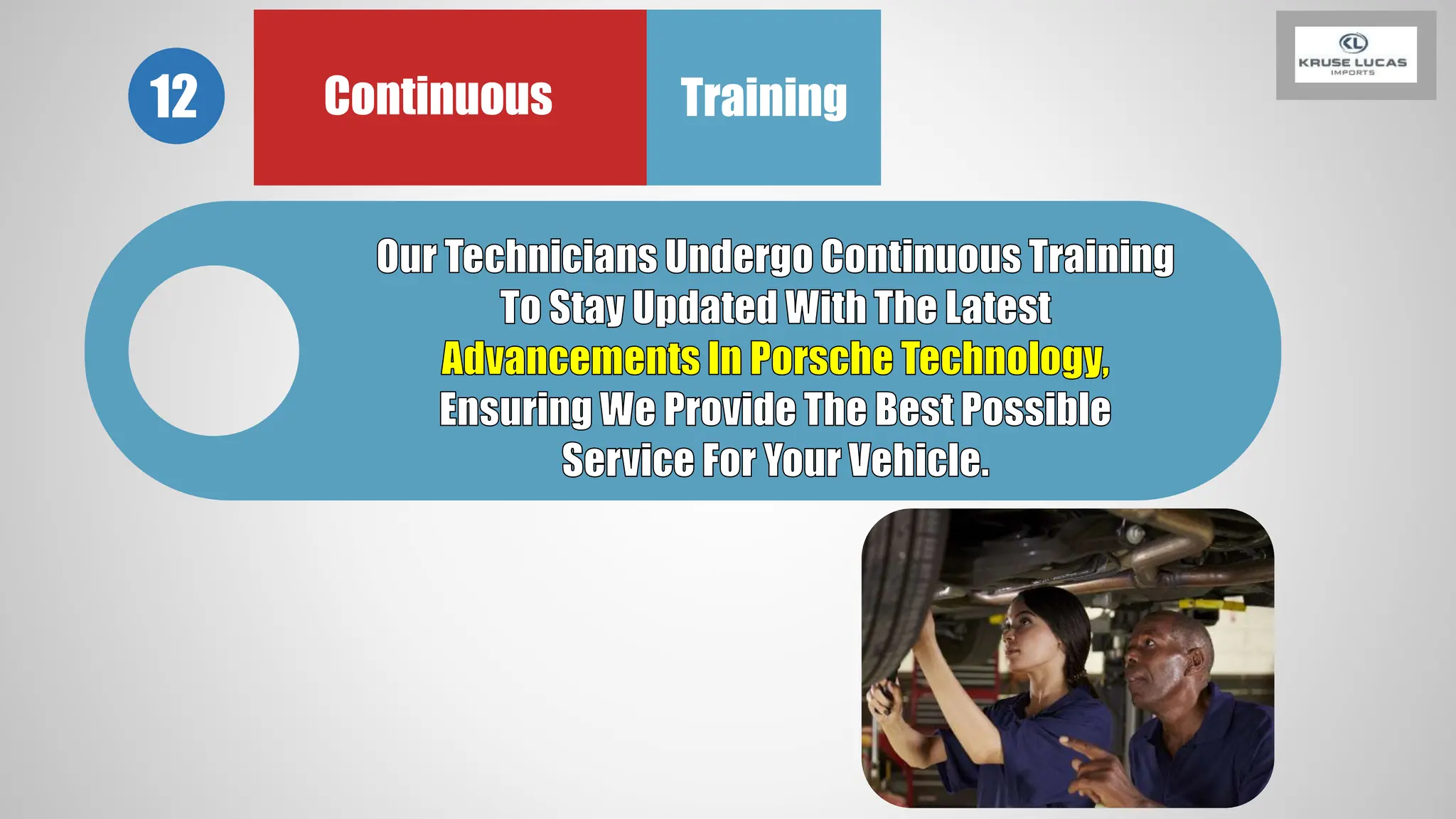 12

Continuous Training

KL
KRUSE LUCAS
IMPORTS

Our Technicians Undergo Continuous Training To Stay Updated With The Latest Advancements In Porsche Technology, Ensuring We Provide The Best Possible Service For Your Vehicle.